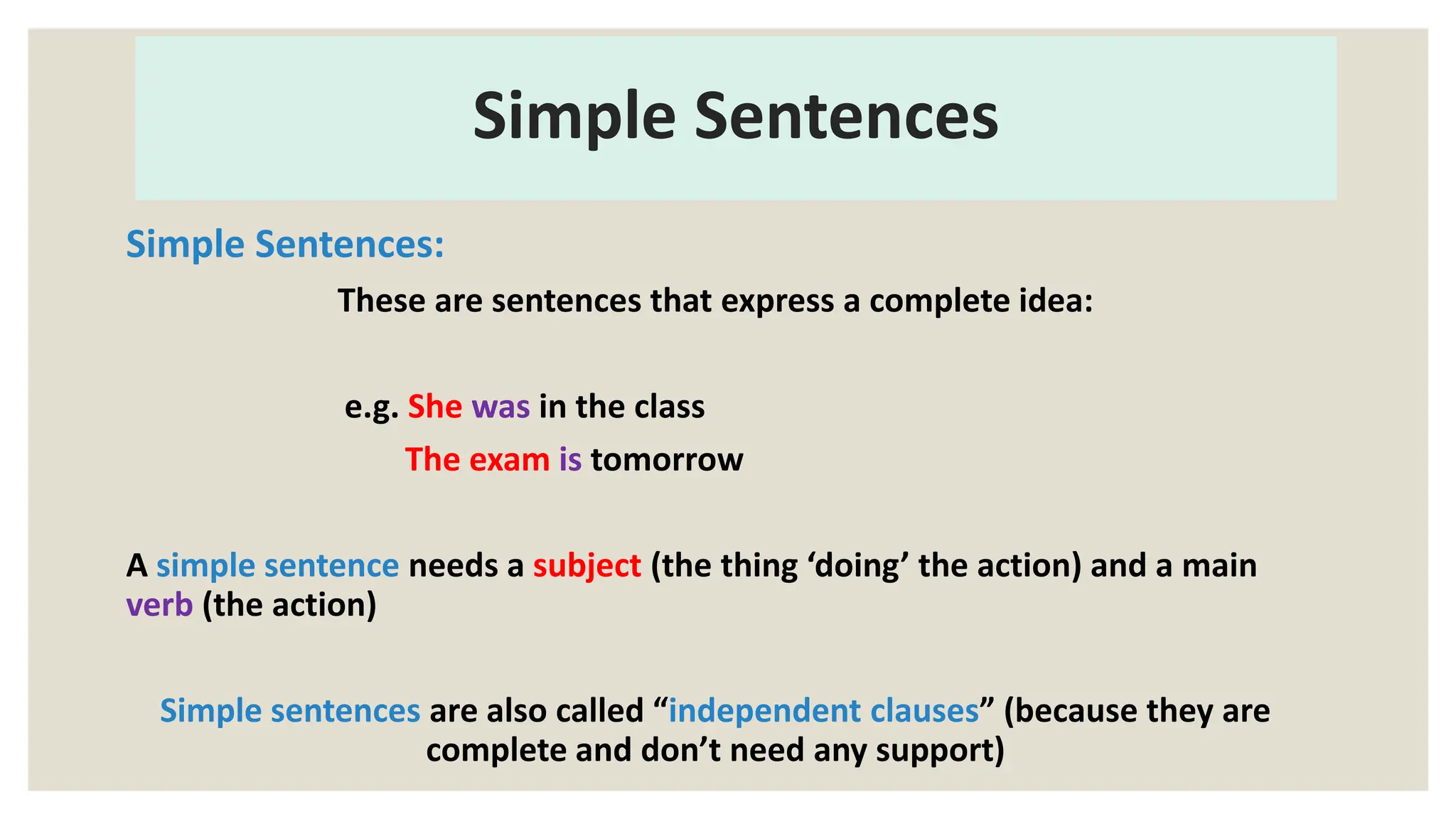 Simple Sentences

Simple Sentences:

These are sentences that express a complete idea:

e.g. She was in the class

The exam is tomorrow

A simple sentence needs a subject (the thing ‘doing’ the action) and a main verb (the action)

Simple sentences are also called “independent clauses” (because they are complete and don’t need any support)